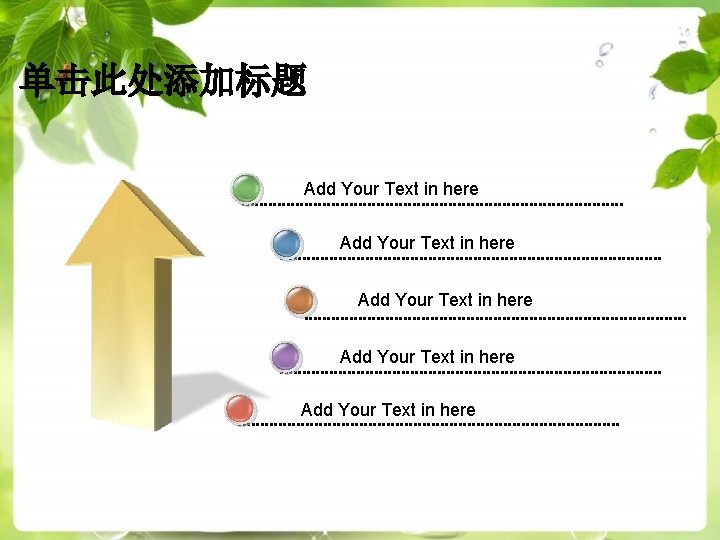 单击此处添加标题

Add Your Text in here

Add Your Text in here

Add Your Text in here

Add Your Text in here

Add Your Text in here